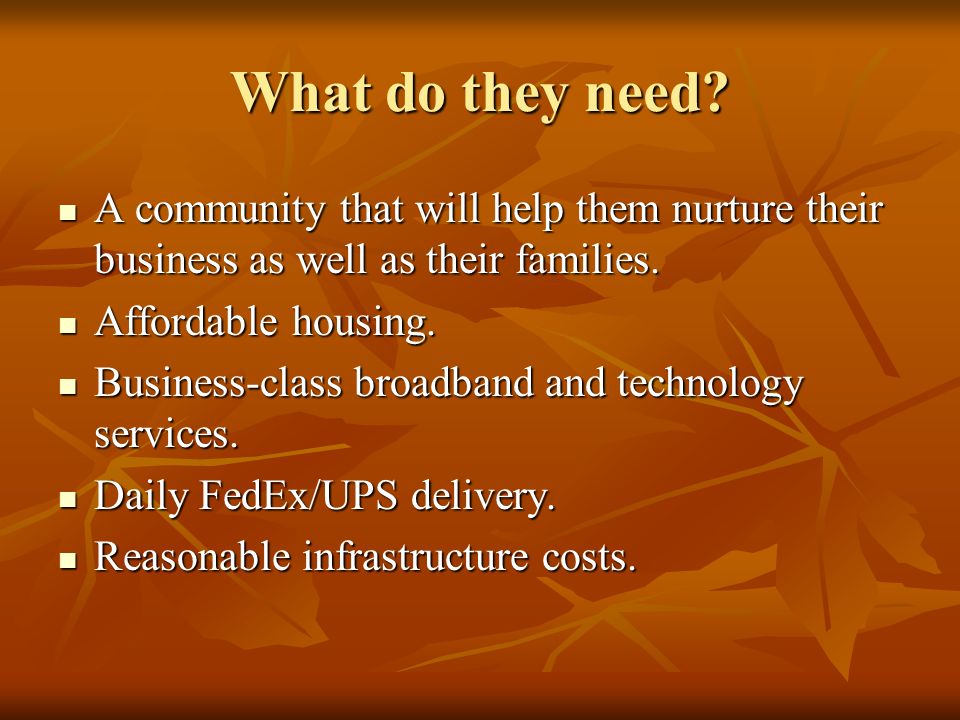 What do they need?

- A community that will help them nurture their business as well as their families.
- Affordable housing.
- Business-class broadband and technology services.
- Daily FedEx/UPS delivery.
- Reasonable infrastructure costs.